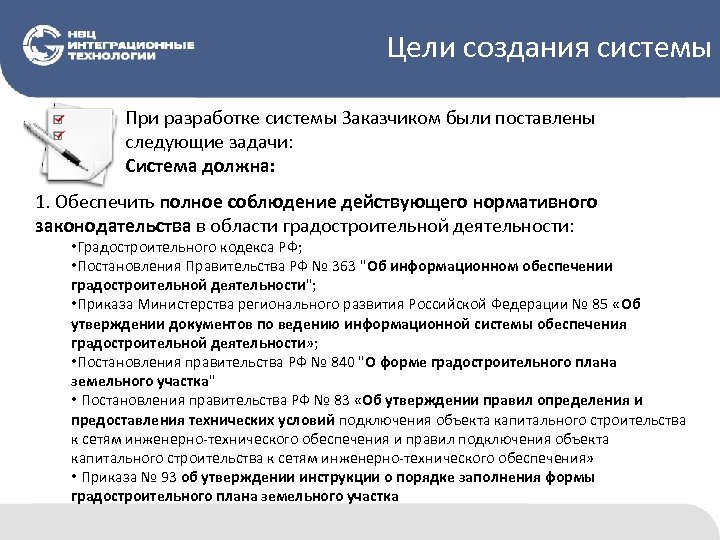 НВЦ ИНТЕГРАЦИОННЫЕ ТЕХНОЛОГИИ

Цели создания системы

При разработке системы Заказчиком были поставлены следующие задачи:
Система должна:

1. Обеспечить полное соблюдение действующего нормативного законодательства в области градостроительной деятельности:
•Градостроительного кодекса РФ;
•Постановления Правительства РФ № 363 "Об информационном обеспечении градостроительной деятельности";
•Приказа Министерства регионального развития Российской Федерации № 85 «Об утверждении документов по ведению информационной системы обеспечения градостроительной деятельности»;
•Постановления правительства РФ № 840 "О форме градостроительного плана земельного участка"
• Постановления правительства РФ № 83 «Об утверждении правил определения и предоставления технических условий подключения объекта капитального строительства к сетям инженерно-технического обеспечения и правил подключения объекта капитального строительства к сетям инженерно-технического обеспечения»
• Приказа № 93 об утверждении инструкции о порядке заполнения формы градостроительного плана земельного участка